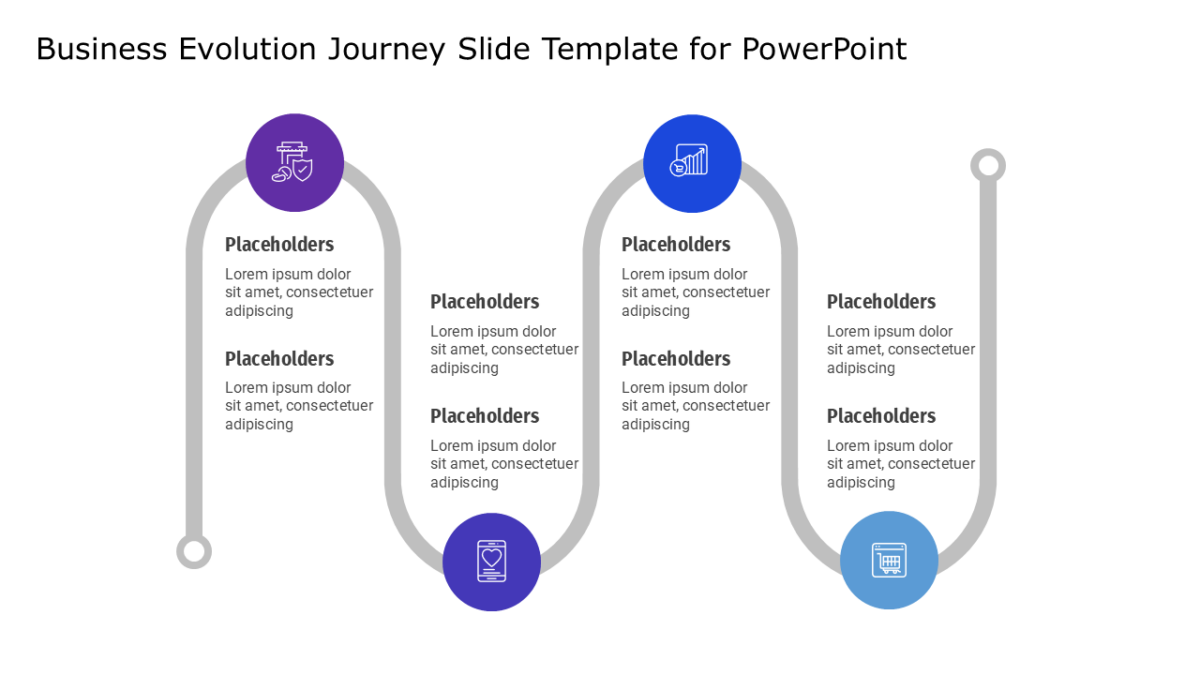 Business Evolution Journey Slide Template for PowerPoint

Placeholders

Lorem ipsum dolor sit amet, consectetuer adipiscing

Placeholders

Lorem ipsum dolor sit amet, consectetuer adipiscing

Placeholders

Lorem ipsum dolor sit amet, consectetuer adipiscing

Placeholders

Lorem ipsum dolor sit amet, consectetuer adipiscing

Placeholders

Lorem ipsum dolor sit amet, consectetuer adipiscing

Placeholders

Lorem ipsum dolor sit amet, consectetuer adipiscing

Placeholders

Lorem ipsum dolor sit amet, consectetuer adipiscing

Placeholders

Lorem ipsum dolor sit amet, consectetuer adipiscing